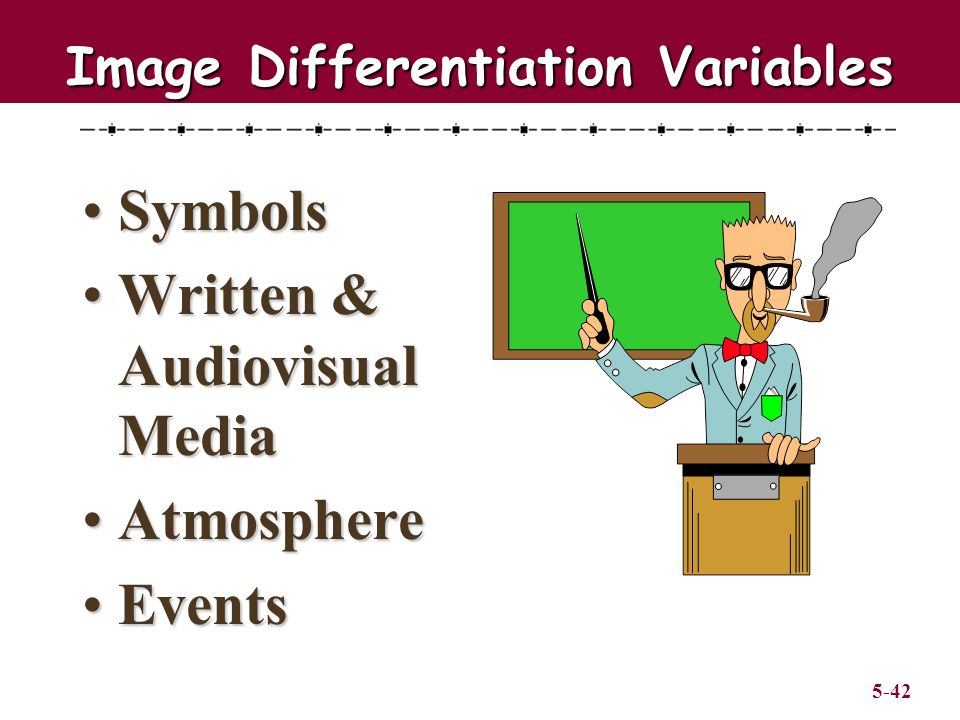 Image Differentiation Variables

• Symbols
• Written & Audiovisual Media
• Atmosphere
• Events

5-42